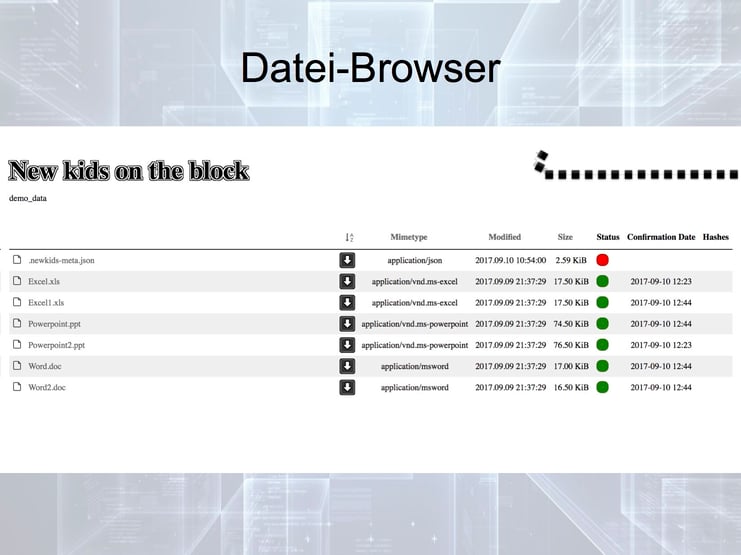 Datei-Browser

New kids on the block

demo_data

| | | Mimetype | Modified | Size | Status | Confirmation Date | Hashes |
|---|---|---|---|---|---|---|---|
| .newkids-meta.json | | application/json | 2017.09.10 10:54:00 | 2.59 KiB | | | |
| Excel.xls | | application/vnd.ms-excel | 2017.09.09 21:37:29 | 17.50 KiB | | 2017-09-10 12:23 | |
| Excel1.xls | | application/vnd.ms-excel | 2017.09.09 21:37:29 | 17.50 KiB | | 2017-09-10 12:44 | |
| Powerpoint.ppt | | application/vnd.ms-powerpoint | 2017.09.09 21:37:29 | 74.50 KiB | | 2017-09-10 12:44 | |
| Powerpoint2.ppt | | application/vnd.ms-powerpoint | 2017.09.09 21:37:29 | 76.50 KiB | | 2017-09-10 12:23 | |
| Word.doc | | application/msword | 2017.09.09 21:37:29 | 17.00 KiB | | 2017-09-10 12:44 | |
| Word2.doc | | application/msword | 2017.09.09 21:37:29 | 16.50 KiB | | 2017-09-10 12:44 | |